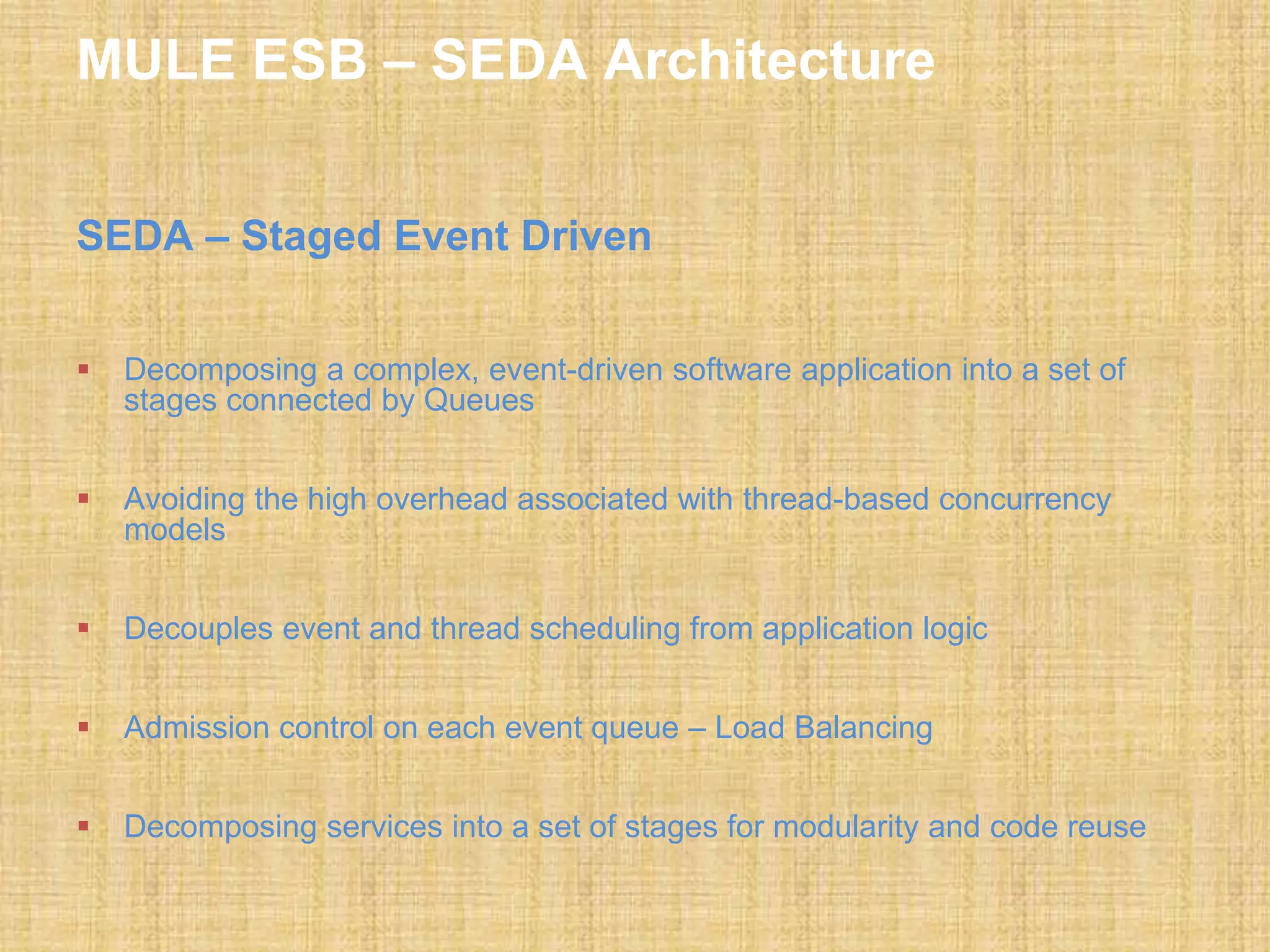 MULE ESB – SEDA Architecture

SEDA – Staged Event Driven

▪ Decomposing a complex, event-driven software application into a set of stages connected by Queues

▪ Avoiding the high overhead associated with thread-based concurrency models

▪ Decouples event and thread scheduling from application logic

▪ Admission control on each event queue – Load Balancing

▪ Decomposing services into a set of stages for modularity and code reuse